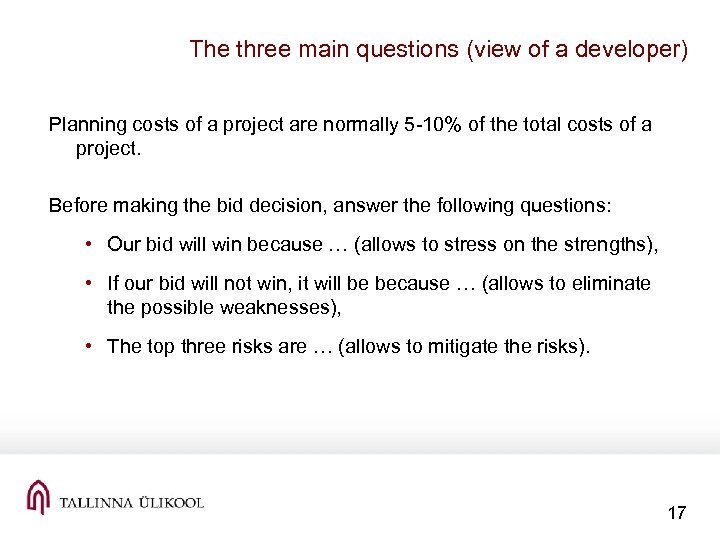 The three main questions (view of a developer)

Planning costs of a project are normally 5-10% of the total costs of a project.

Before making the bid decision, answer the following questions:

• Our bid will win because … (allows to stress on the strengths),

• If our bid will not win, it will be because … (allows to eliminate the possible weaknesses),

• The top three risks are … (allows to mitigate the risks).

TALLINNA ÜLIKOOL

17